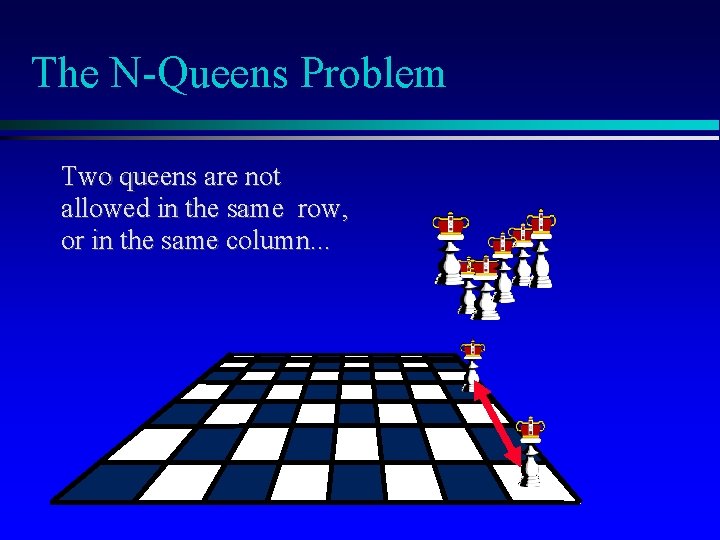 The N-Queens Problem

Two queens are not allowed in the same row, or in the same column...